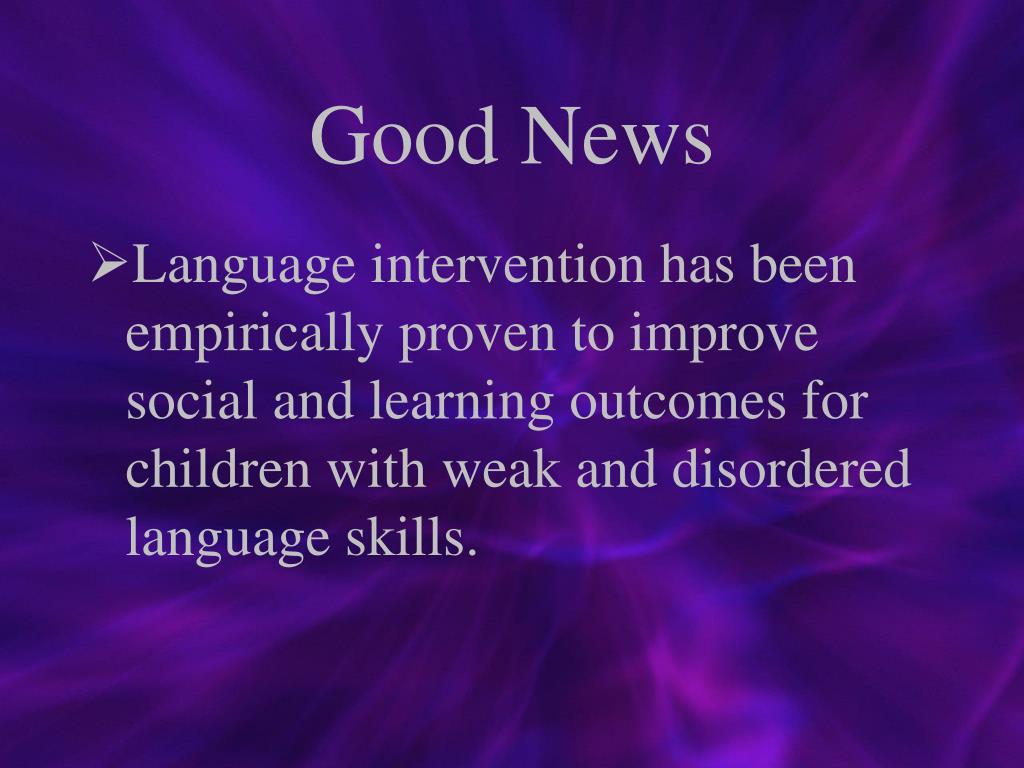 Good News

➢Language intervention has been empirically proven to improve social and learning outcomes for children with weak and disordered language skills.